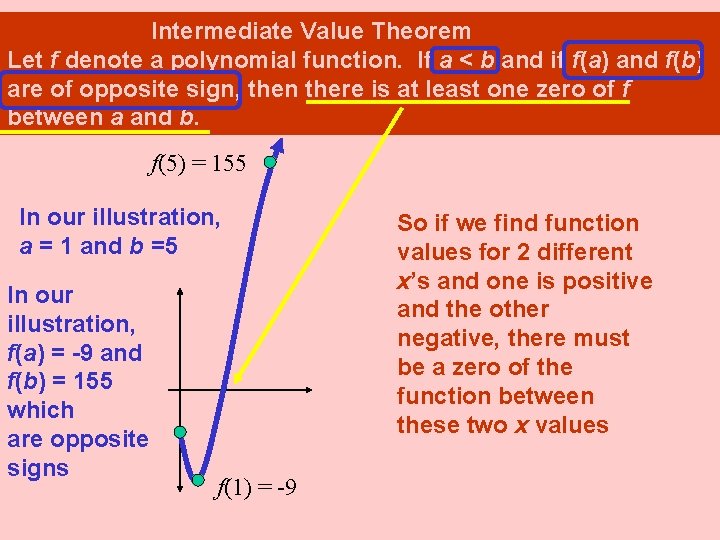 Intermediate Value Theorem
Let $f$ denote a polynomial function. If $a < b$ and if $f(a)$ and $f(b)$ are of opposite sign, then there is at least one zero of $f$ between $a$ and $b$.

$f(5) = 155$

In our illustration, $a = 1$ and $b = 5$

In our illustration, $f(a) = -9$ and $f(b) = 155$ which are opposite signs

$f(1) = -9$

So if we find function values for 2 different $x$'s and one is positive and the other negative, there must be a zero of the function between these two $x$ values